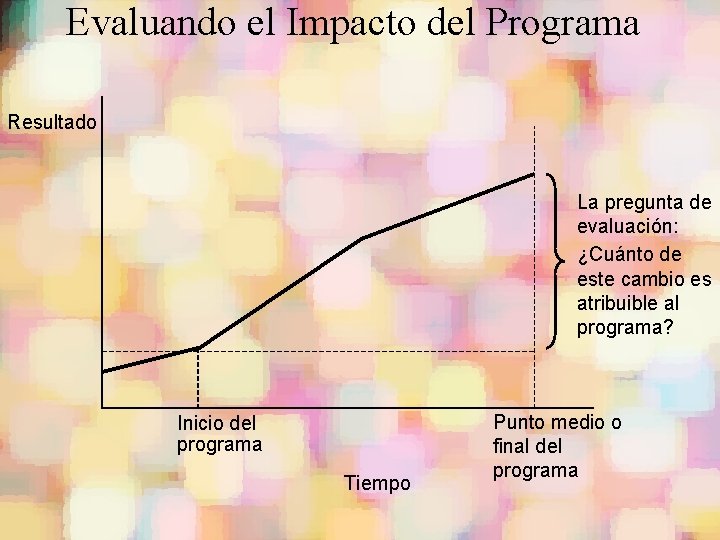 Evaluando el Impacto del Programa

Resultado

La pregunta de evaluación: ¿Cuánto de este cambio es atribuible al programa?

Inicio del programa

Punto medio o final del programa

Tiempo